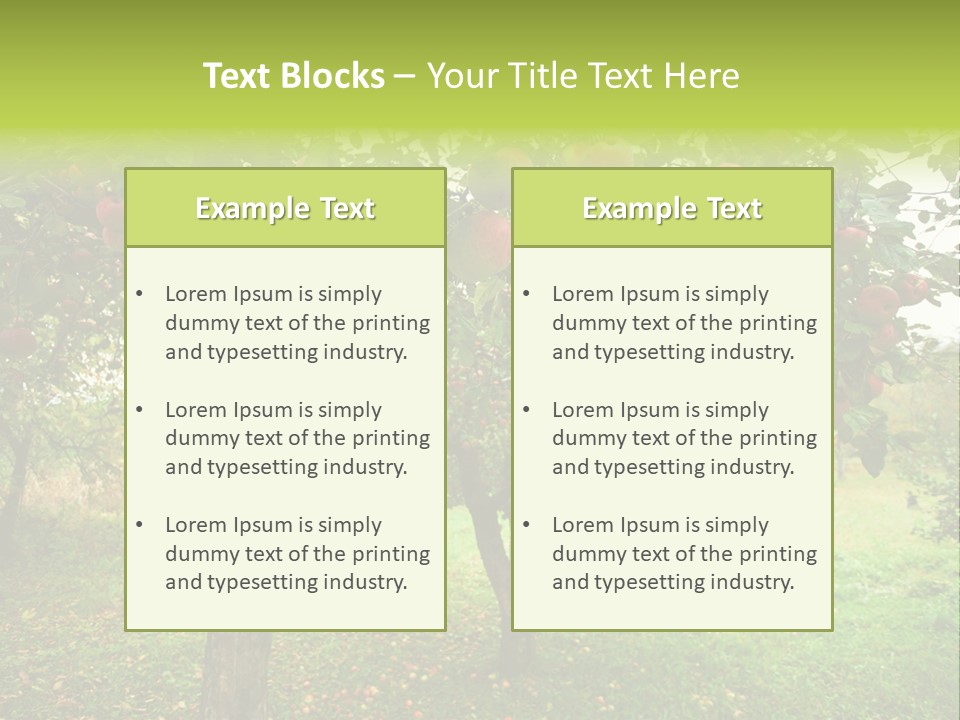 Text Blocks – Your Title Text Here

Example Text

• Lorem Ipsum is simply dummy text of the printing and typesetting industry.

• Lorem Ipsum is simply dummy text of the printing and typesetting industry.

• Lorem Ipsum is simply dummy text of the printing and typesetting industry.

Example Text

• Lorem Ipsum is simply dummy text of the printing and typesetting industry.

• Lorem Ipsum is simply dummy text of the printing and typesetting industry.

• Lorem Ipsum is simply dummy text of the printing and typesetting industry.